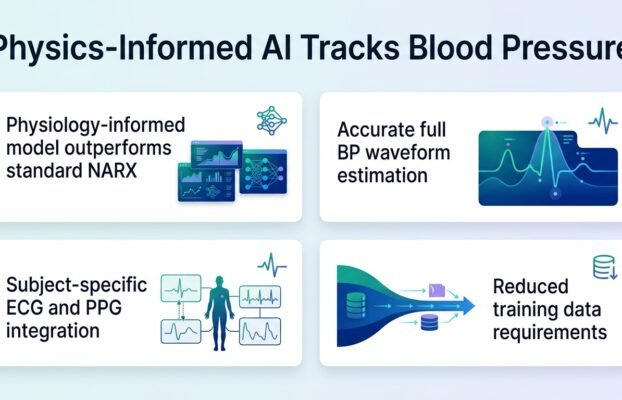 Physics-Informed AI Tracks Blood Pressure

Physiology-informed model outperforms standard NARX

Accurate full BP waveform estimation

Subject-specific ECG and PPG integration

Reduced training data requirements